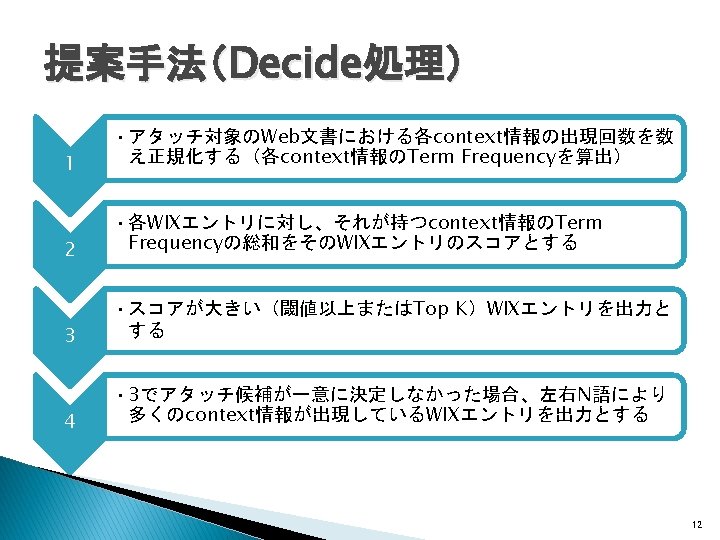 提案手法（Decide処理）

1

・アタッチ対象のWeb文書における各context情報の出現回数を数え正規化する（各context情報のTerm Frequencyを算出）

2

・各WIXエントリに対し、それが持つcontext情報のTerm Frequencyの総和をそのWIXエントリのスコアとする

3

・スコアが大きい（閾値以上またはTop K）WIXエントリを出力とする

4

・3でアタッチ候補が一意に決定しなかった場合、左右N語により多くのcontext情報が出現しているWIXエントリを出力とする

12